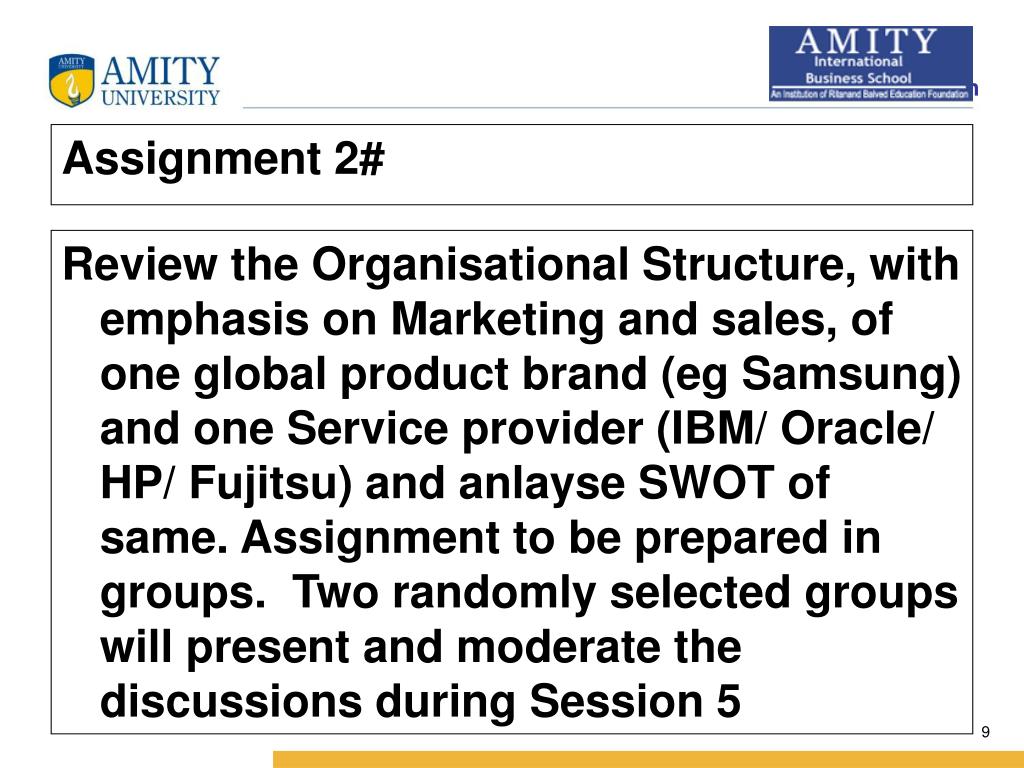 AMITY UNIVERSITY

AMITY
International
Business School
An Institution of Ritanand Balved Education Foundation

Assignment 2#

Review the Organisational Structure, with emphasis on Marketing and sales, of one global product brand (eg Samsung) and one Service provider (IBM/ Oracle/ HP/ Fujitsu) and anlayse SWOT of same. Assignment to be prepared in groups. Two randomly selected groups will present and moderate the discussions during Session 5

9